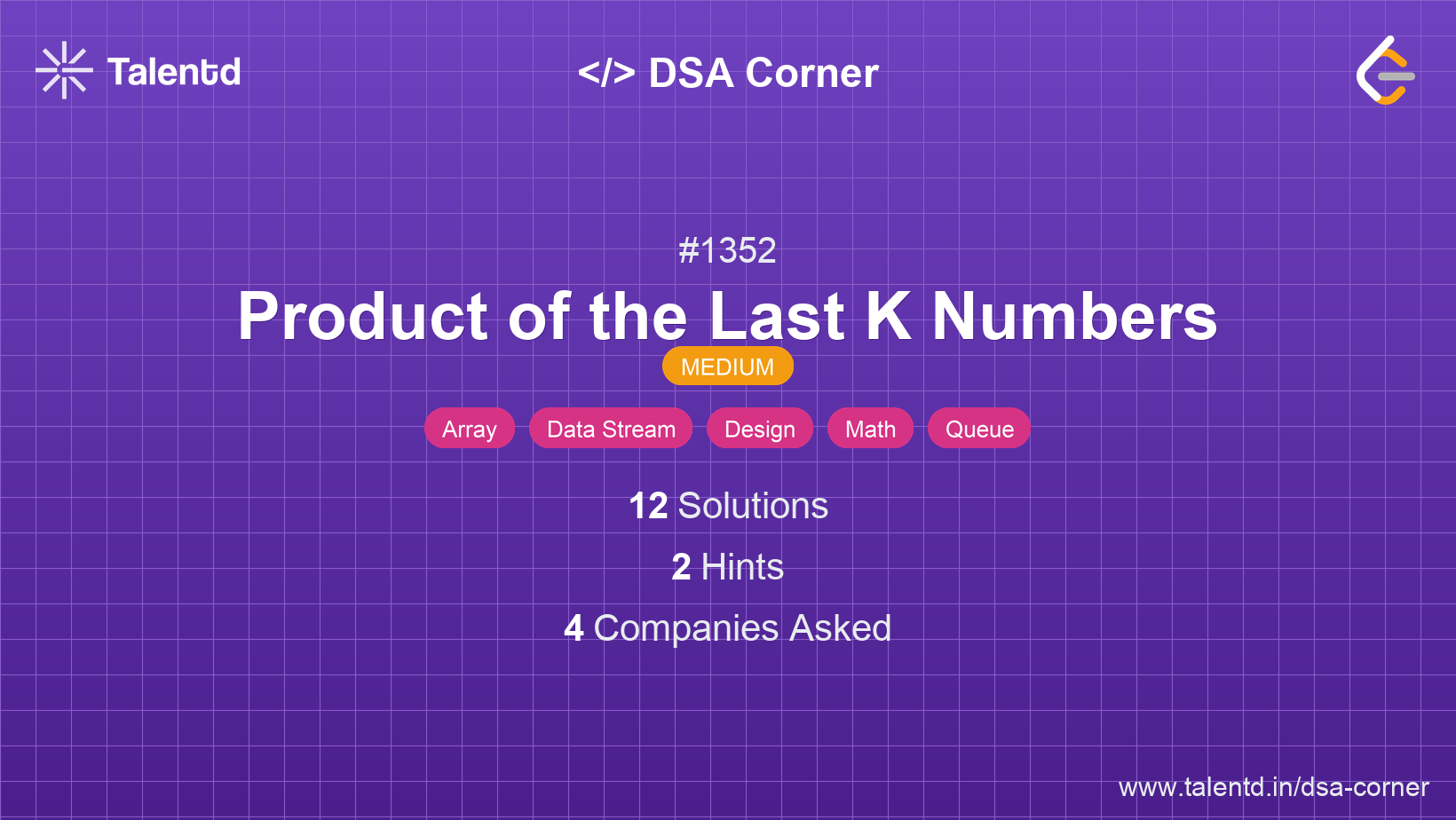 Talentd

</> DSA Corner

#1352

Product of the Last K Numbers

MEDIUM

Array Data Stream Design Math Queue

12 Solutions

2 Hints

4 Companies Asked

www.talentd.in/dsa-corner